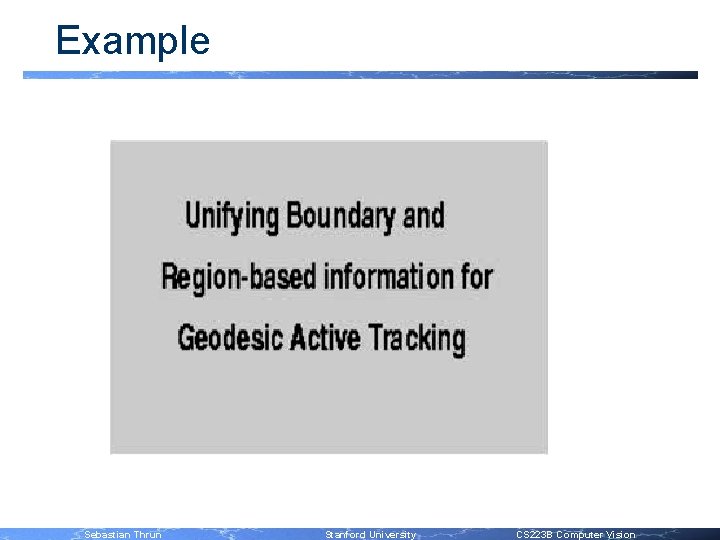 Example

Unifying Boundary and Region-based information for Geodesic Active Tracking

Sebastian Thrun Stanford University CS223B Computer Vision